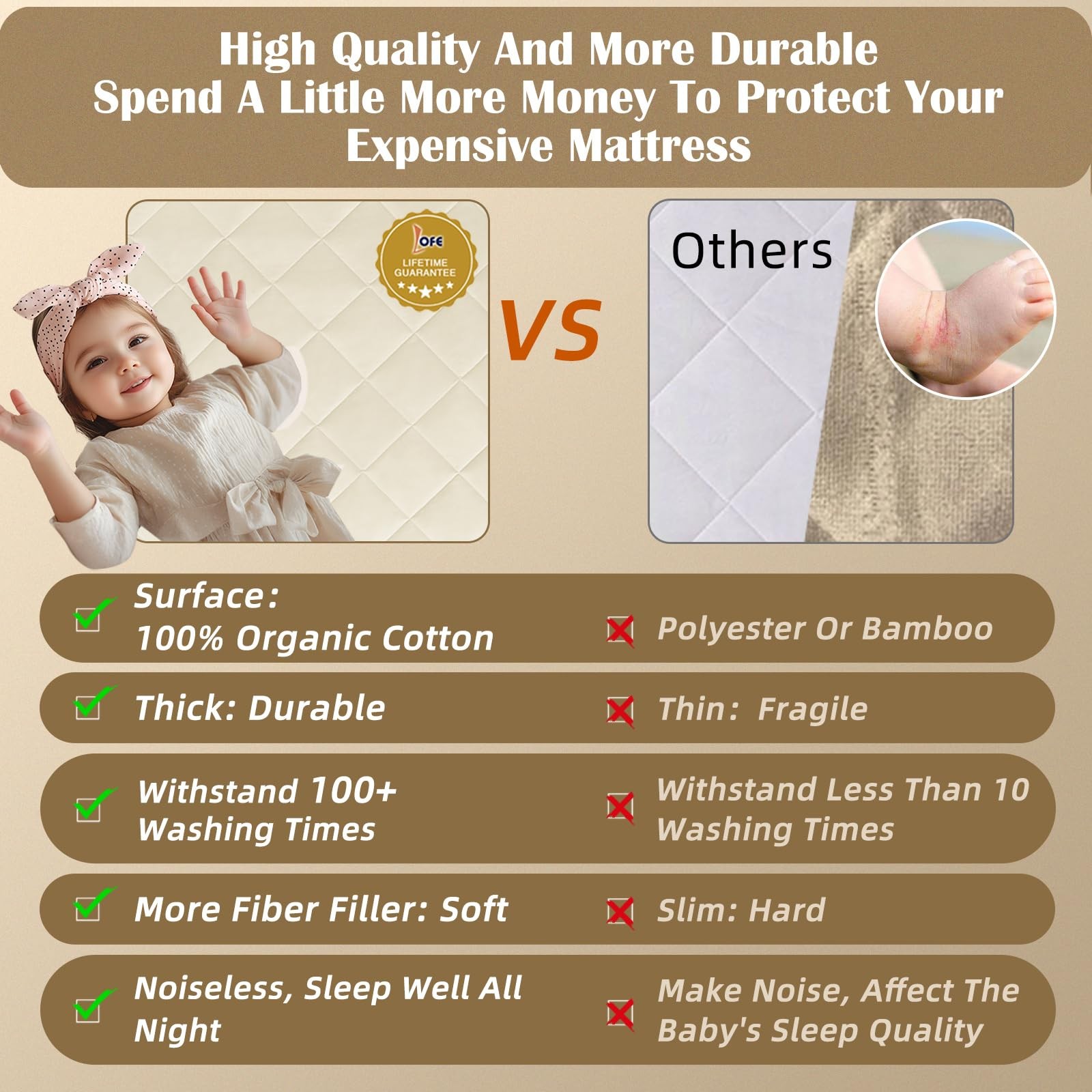 High Quality And More Durable
Spend A Little More Money To Protect Your Expensive Mattress

LOFE
LIFETIME GUARANTEE

VS

Others

Surface:
100% Organic Cotton

Polyester Or Bamboo

Thick: Durable

Thin: Fragile

Withstand 100+ Washing Times

Withstand Less Than 10 Washing Times

More Fiber Filler: Soft

Slim: Hard

Noiseless, Sleep Well All Night

Make Noise, Affect The Baby's Sleep Quality